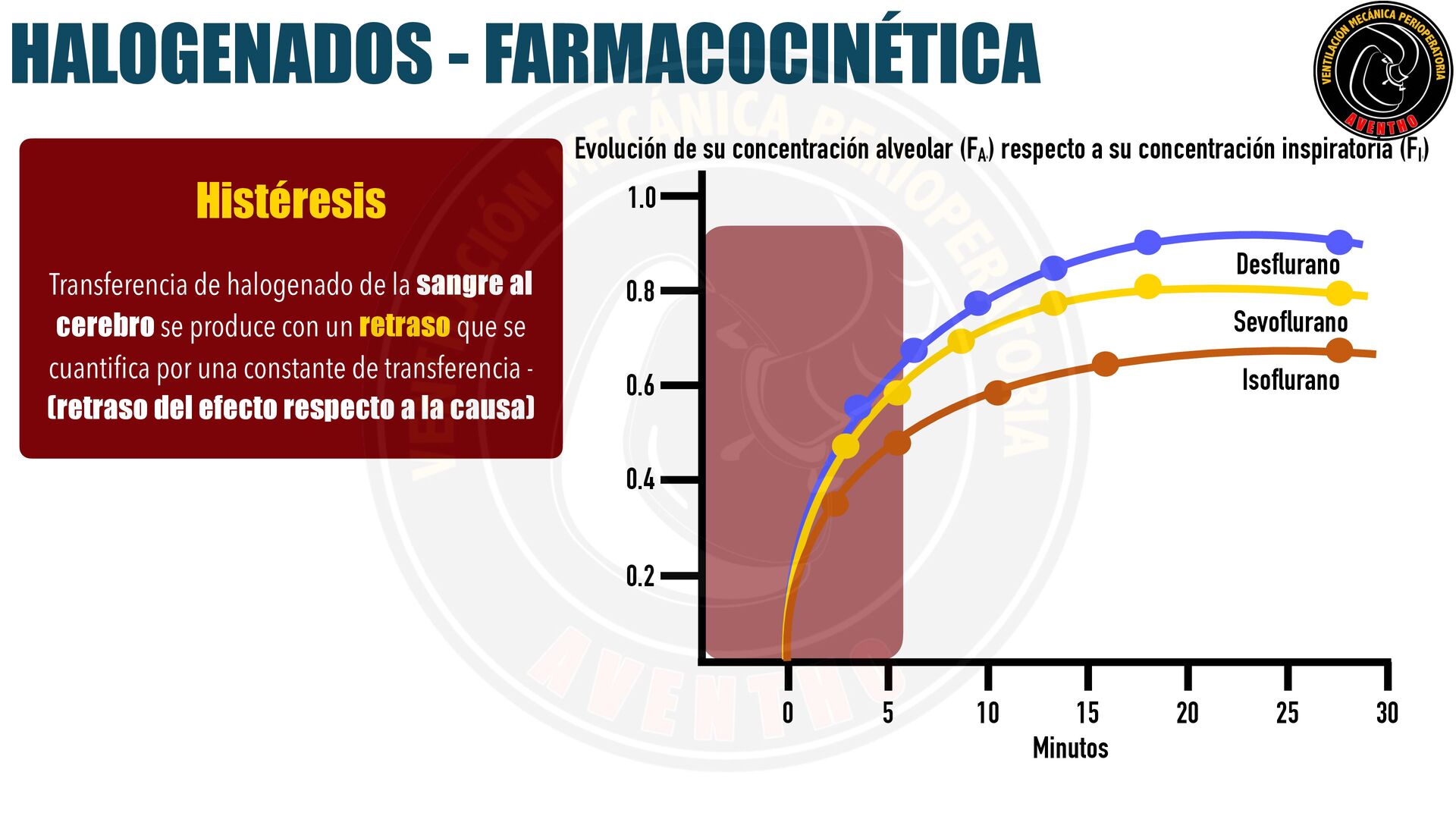 HALOGENADOS - FARMACOCINÉTICA

VENTILACIÓN MECÁNICA PERIOPERATORIA
AVENTHO

Histéresis

Transferencia de halogenado de la sangre al cerebro se produce con un retraso que se cuantifica por una constante de transferencia - (retraso del efecto respecto a la causa)

Evolución de su concentración alveolar ($F_A$) respecto a su concentración inspiratoria ($F_I$)

1.0
0.8
0.6
0.4
0.2

Desflurano
Sevoflurano
Isoflurano

0 5 10 15 20 25 30
Minutos

VENTILACIÓN MECÁNICA PERIOPERATORIA
AVENTHO